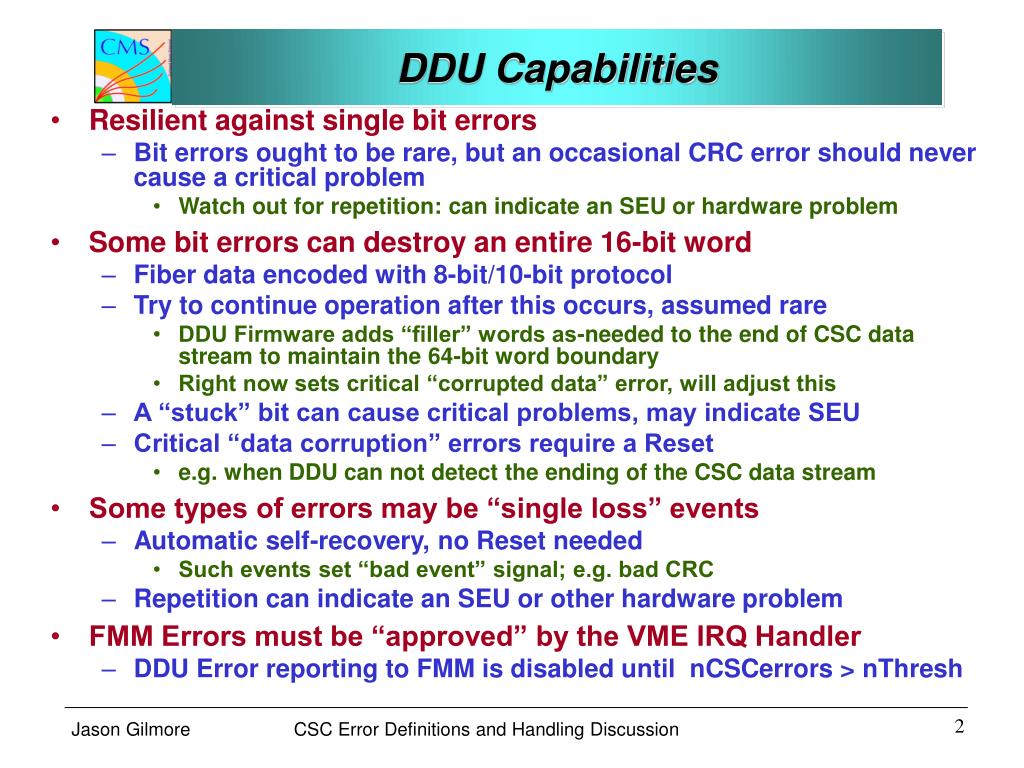 CMS

DDU Capabilities

• Resilient against single bit errors
– Bit errors ought to be rare, but an occasional CRC error should never cause a critical problem
• Watch out for repetition: can indicate an SEU or hardware problem

• Some bit errors can destroy an entire 16-bit word
– Fiber data encoded with 8-bit/10-bit protocol
– Try to continue operation after this occurs, assumed rare
• DDU Firmware adds “filler” words as-needed to the end of CSC data stream to maintain the 64-bit word boundary
• Right now sets critical “corrupted data” error, will adjust this
– A “stuck” bit can cause critical problems, may indicate SEU
– Critical “data corruption” errors require a Reset
• e.g. when DDU can not detect the ending of the CSC data stream

• Some types of errors may be “single loss” events
– Automatic self-recovery, no Reset needed
• Such events set “bad event” signal; e.g. bad CRC
– Repetition can indicate an SEU or other hardware problem

• FMM Errors must be “approved” by the VME IRQ Handler
– DDU Error reporting to FMM is disabled until nCSCerrors > nThresh

Jason Gilmore CSC Error Definitions and Handling Discussion 2